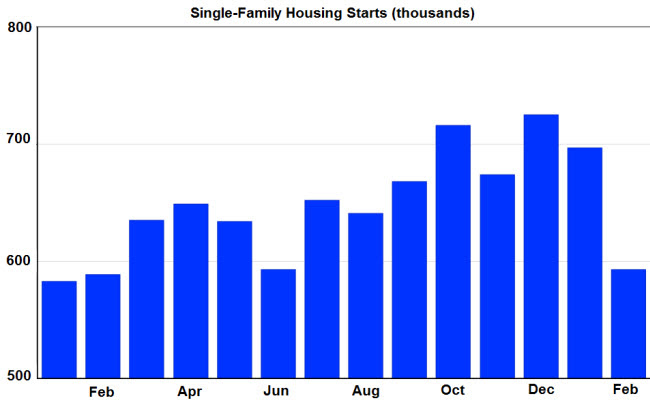 Single-Family Housing Starts (thousands)

800
700
600
500

Feb
Apr
Jun
Aug
Oct
Dec
Feb